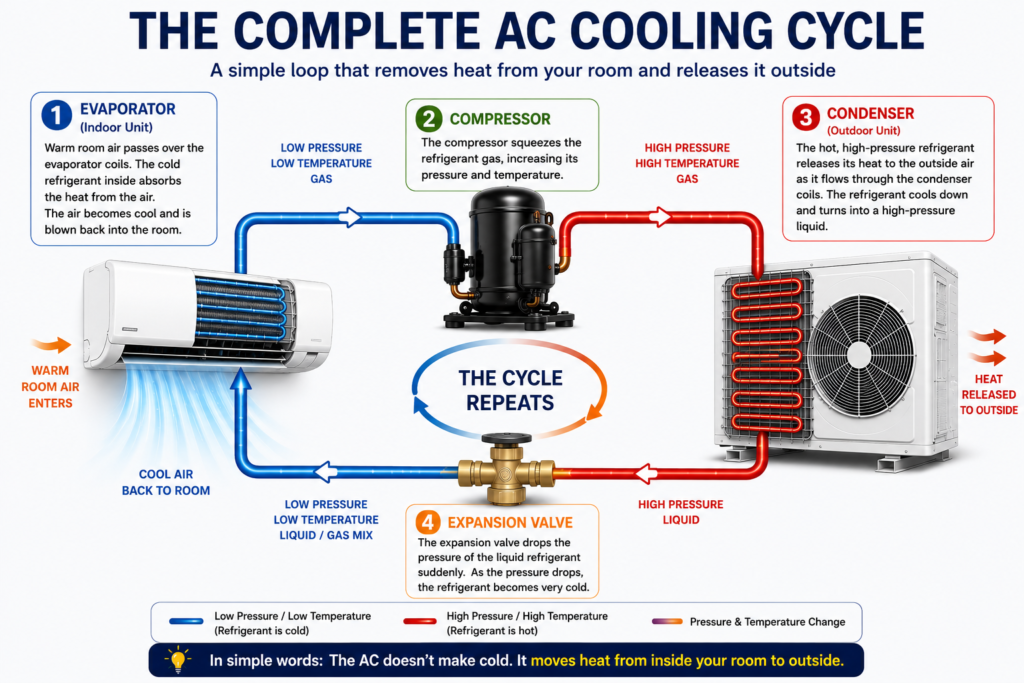 THE COMPLETE AC COOLING CYCLE

A simple loop that removes heat from your room and releases it outside

1 EVAPORATOR
(Indoor Unit)
Warm room air passes over the evaporator coils. The cold refrigerant inside absorbs the heat from the air.
The air becomes cool and is blown back into the room.

LOW PRESSURE
LOW TEMPERATURE
GAS

2 COMPRESSOR
The compressor squeezes the refrigerant gas, increasing its pressure and temperature.

HIGH PRESSURE
HIGH TEMPERATURE
GAS

3 CONDENSER
(Outdoor Unit)
The hot, high-pressure refrigerant releases its heat to the outside air as it flows through the condenser coils. The refrigerant cools down and turns into a high-pressure liquid.

WARM
ROOM AIR
ENTERS

THE CYCLE
REPEATS

HEAT
RELEASED
TO OUTSIDE

COOL AIR
BACK TO ROOM

LOW PRESSURE
LOW TEMPERATURE
LIQUID / GAS MIX

HIGH PRESSURE
LIQUID

4 EXPANSION VALVE
The expansion valve drops the pressure of the liquid refrigerant suddenly. As the pressure drops, the refrigerant becomes very cold.

Low Pressure / Low Temperature
(Refrigerant is cold)

High Pressure / High Temperature
(Refrigerant is hot)

Pressure & Temperature Change

In simple words: The AC doesn't make cold. It moves heat from inside your room to outside.